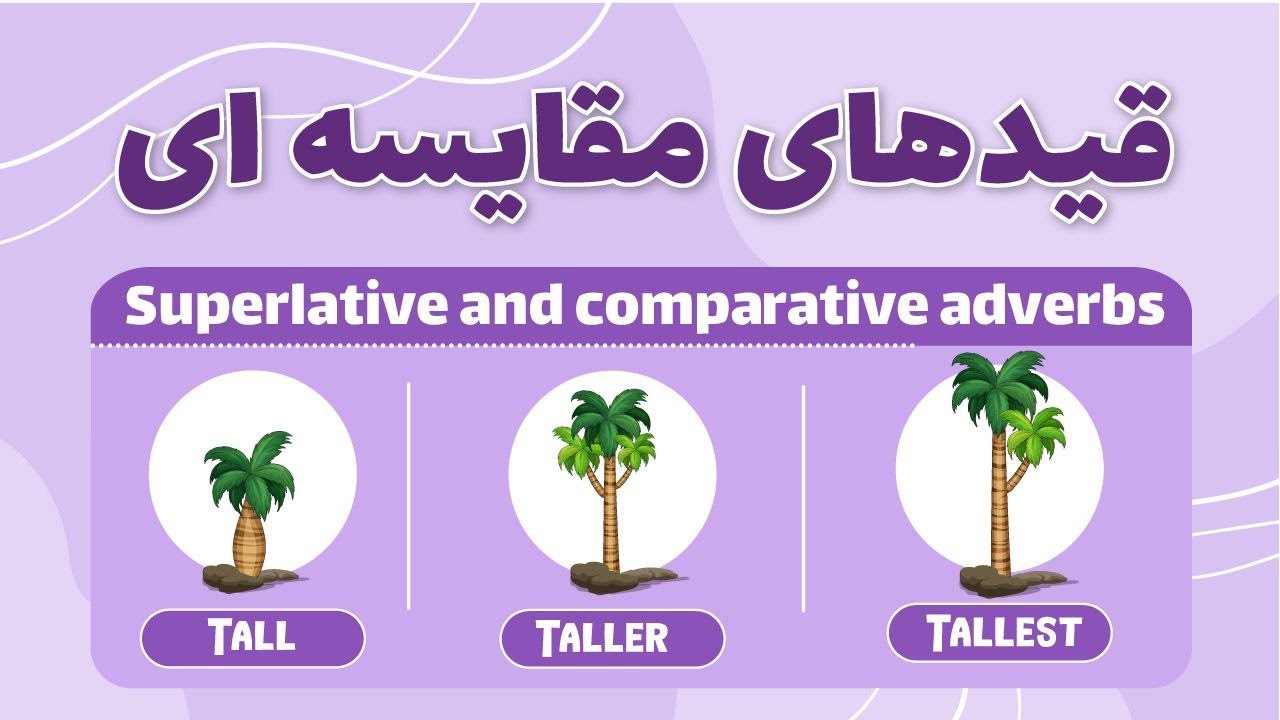 قیدهای مقایسه ای

Superlative and comparative adverbs

TALL

TALLER

TALLEST